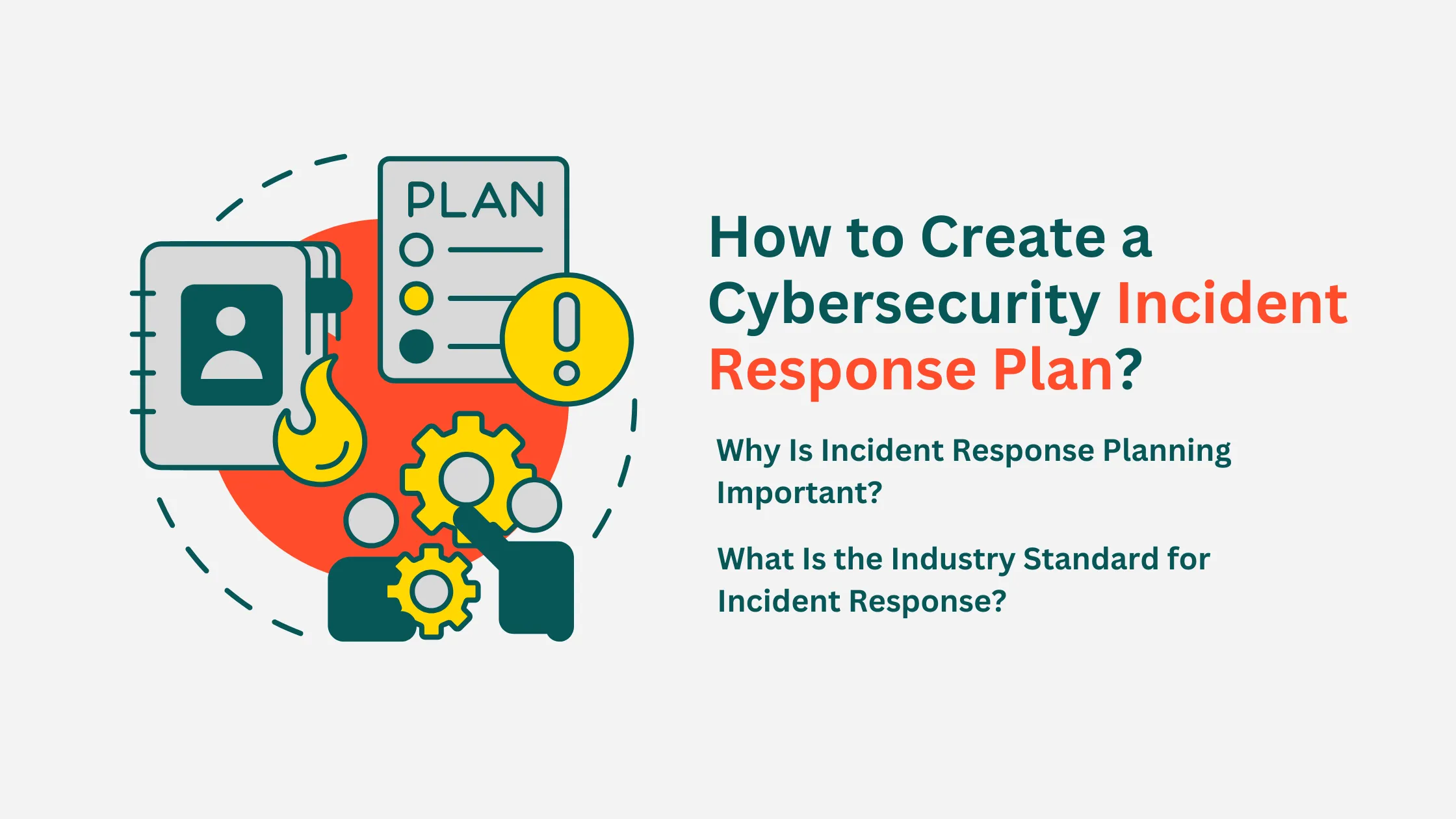 PLAN

How to Create a Cybersecurity Incident Response Plan?

Why Is Incident Response Planning Important?

What Is the Industry Standard for Incident Response?